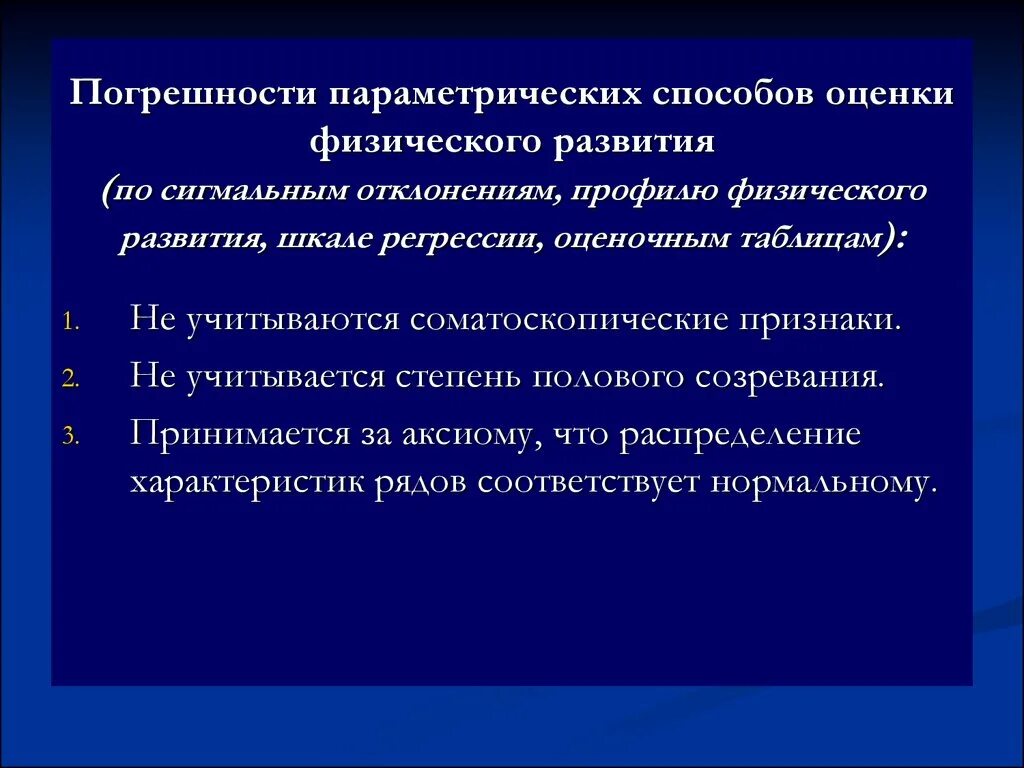 Погрешности параметрических способов оценки физического развития (по сигмальным отклонениям, профилю физического развития, шкале регрессии, оценочным таблицам):

1. Не учитываются соматоскопические признаки.
2. Не учитывается степень полового созревания.
3. Принимается за аксиому, что распределение характеристик рядов соответствует нормальному.